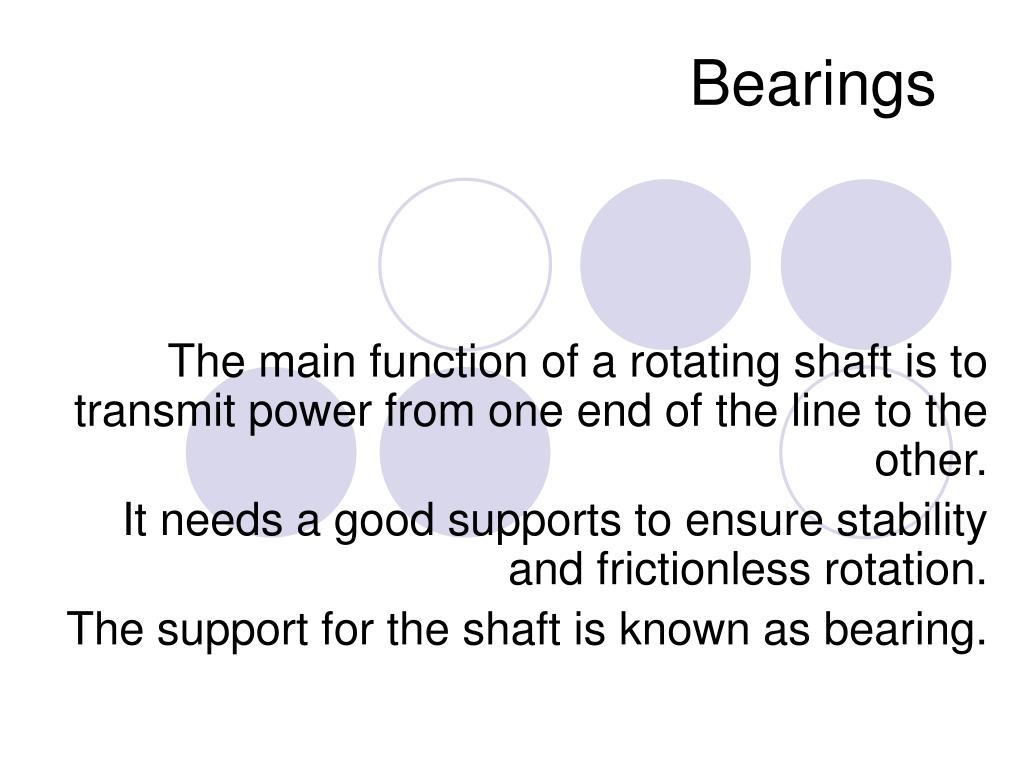 Bearings

The main function of a rotating shaft is to transmit power from one end of the line to the other.

It needs a good supports to ensure stability and frictionless rotation.

The support for the shaft is known as bearing.